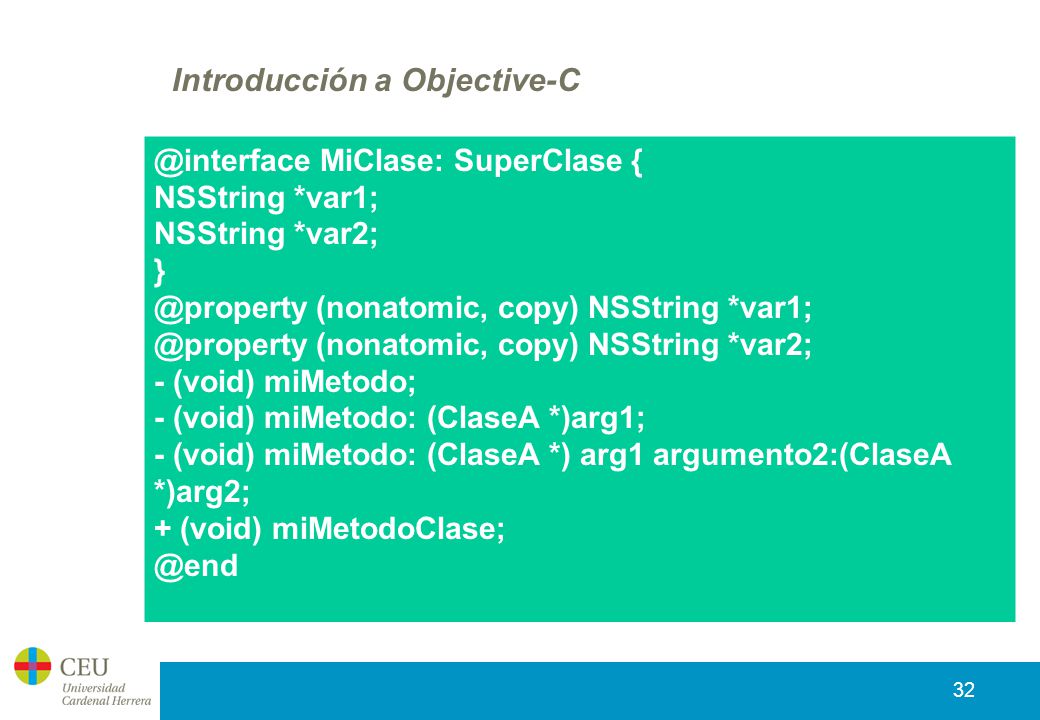 Introducción a Objective-C

@interface MiClase: SuperClase {
NSString *var1;
NSString *var2;
}
@property (nonatomic, copy) NSString *var1;
@property (nonatomic, copy) NSString *var2;
- (void) miMetodo;
- (void) miMetodo: (ClaseA *)arg1;
- (void) miMetodo: (ClaseA *) arg1 argumento2:(ClaseA *)arg2;
+ (void) miMetodoClase;
@end

CEU
Universidad
Cardenal Herrera

32